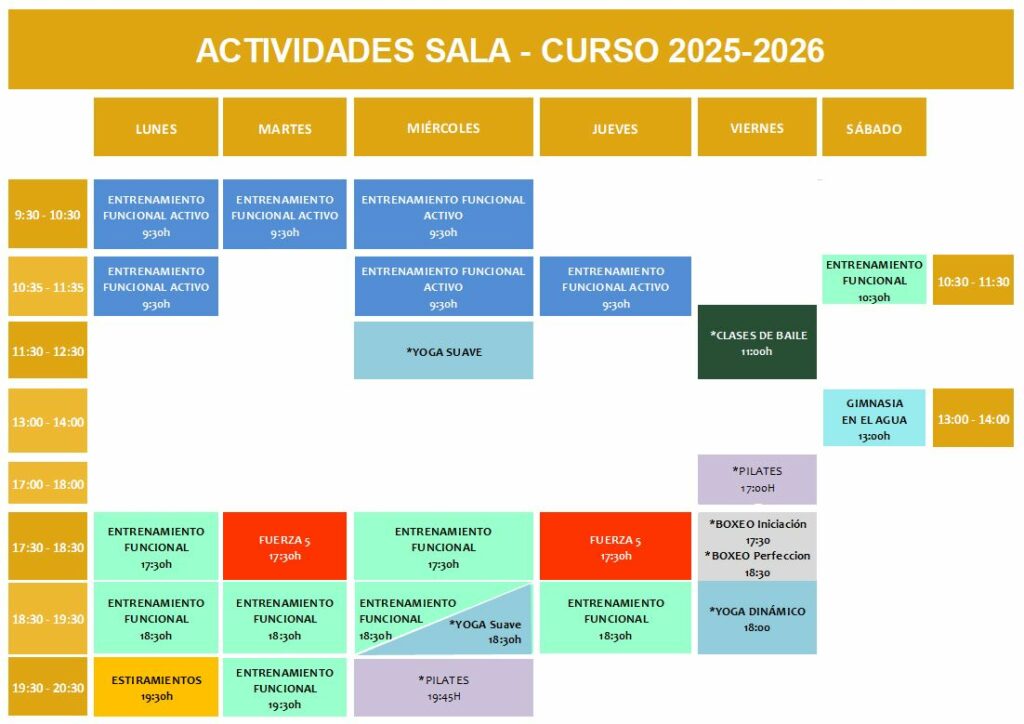 ACTIVIDADES SALA - CURSO 2025-2026

| | LUNES | MARTES | MIÉRCOLES | JUEVES | VIERNES | SÁBADO | |
|---|---|---|---|---|---|---|---|
| 9:30 - 10:30 | ENTRENAMIENTO FUNCIONAL ACTIVO 9:30h | ENTRENAMIENTO FUNCIONAL ACTIVO 9:30h | ENTRENAMIENTO FUNCIONAL ACTIVO 9:30h | | | | |
| 10:35 - 11:35 | ENTRENAMIENTO FUNCIONAL ACTIVO 9:30h | | ENTRENAMIENTO FUNCIONAL ACTIVO 9:30h | ENTRENAMIENTO FUNCIONAL ACTIVO 9:30h | | ENTRENAMIENTO FUNCIONAL 10:30h | 10:30 - 11:30 |
| 11:30 - 12:30 | | | *YOGA SUAVE | | *CLASES DE BAILE 11:00h | | |
| 13:00 - 14:00 | | | | | | GIMNASIA EN EL AGUA 13:00h | 13:00 - 14:00 |
| 17:00 - 18:00 | | | | | *PILATES 17:00H | | |
| 17:30 - 18:30 | ENTRENAMIENTO FUNCIONAL 17:30h | FUERZA 5 17:30h | ENTRENAMIENTO FUNCIONAL 17:30h | FUERZA 5 17:30h | *BOXEO Iniciación 17:30 *BOXEO Perfeccion 18:30 | | |
| 18:30 - 19:30 | ENTRENAMIENTO FUNCIONAL 18:30h | ENTRENAMIENTO FUNCIONAL 18:30h | ENTRENAMIENTO FUNCIONAL 18:30h *YOGA Suave 18:30h | ENTRENAMIENTO FUNCIONAL 18:30h | *YOGA DINÁMICO 18:00 | | |
| 19:30 - 20:30 | ESTIRAMIENTOS 19:30h | ENTRENAMIENTO FUNCIONAL 19:30h | *PILATES 19:45H | | | | |